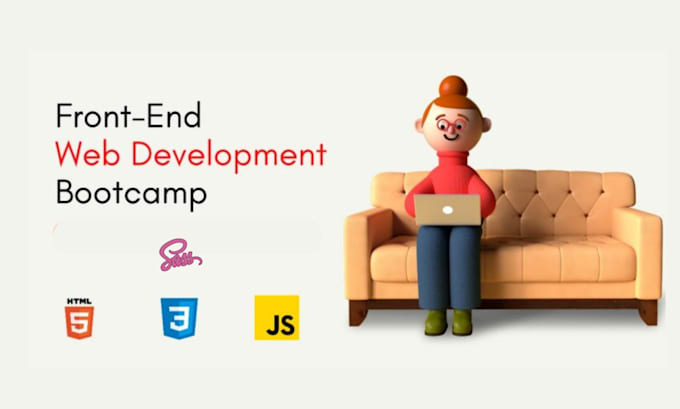 Front-End
Web Development
Bootcamp

Sass

HTML
5

3

JS